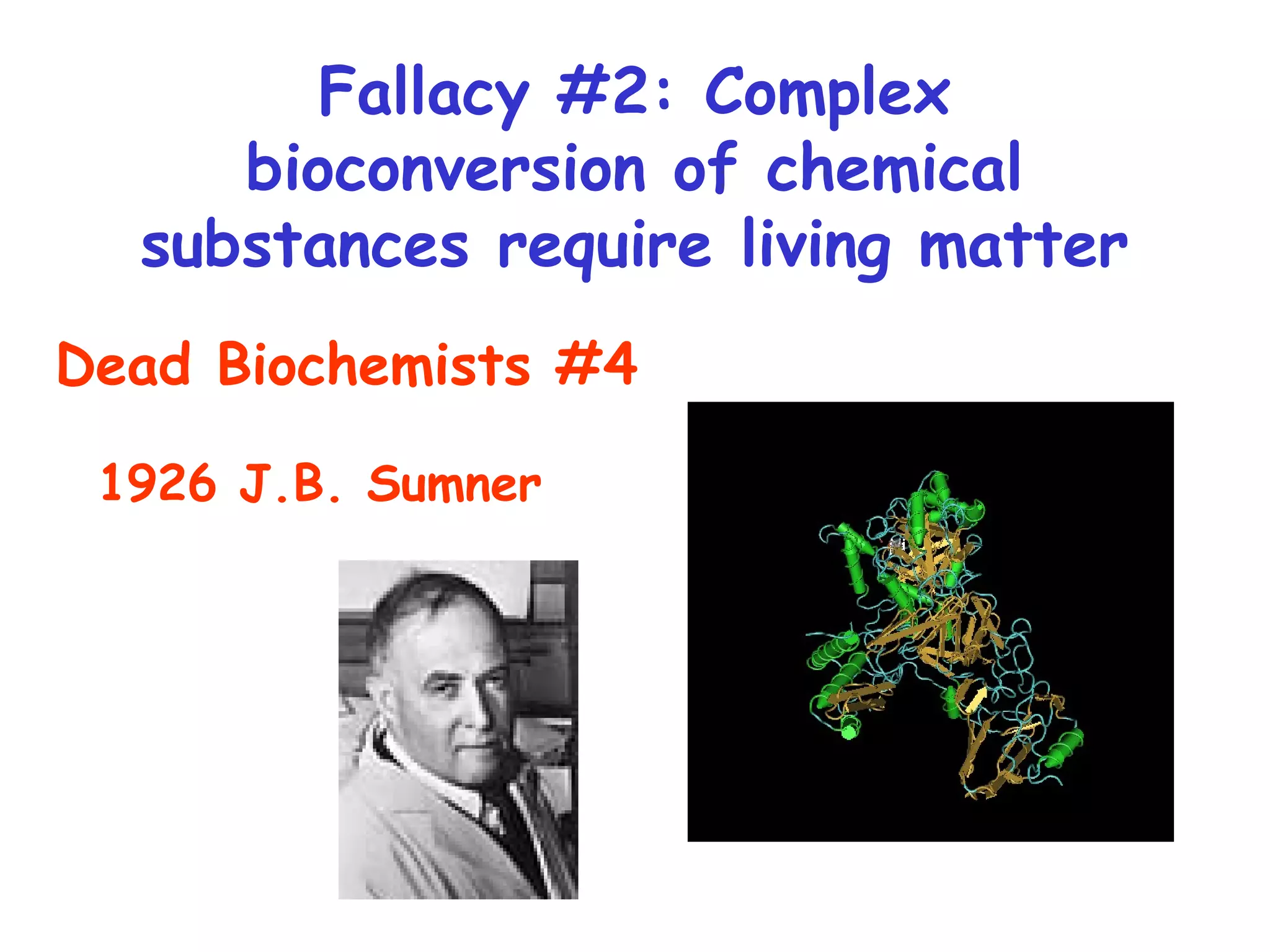 Fallacy #2: Complex bioconversion of chemical substances require living matter

Dead Biochemists #4

1926 J.B. Sumner